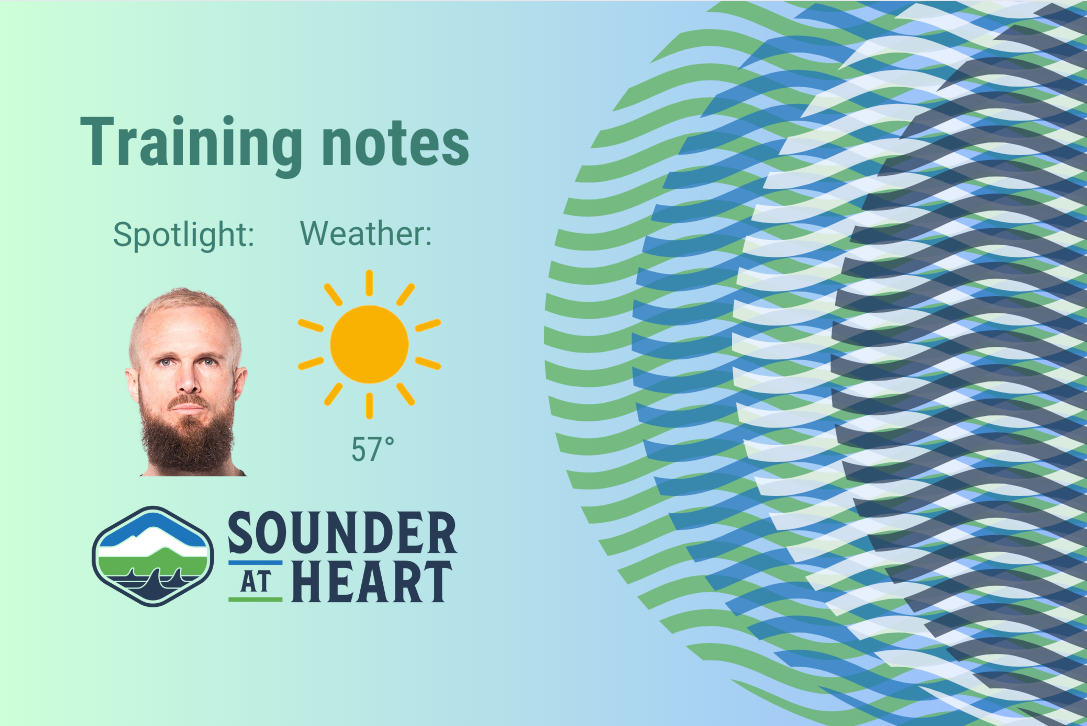 Training notes

Spotlight:

Weather:

57°

SOUNDER AT HEART